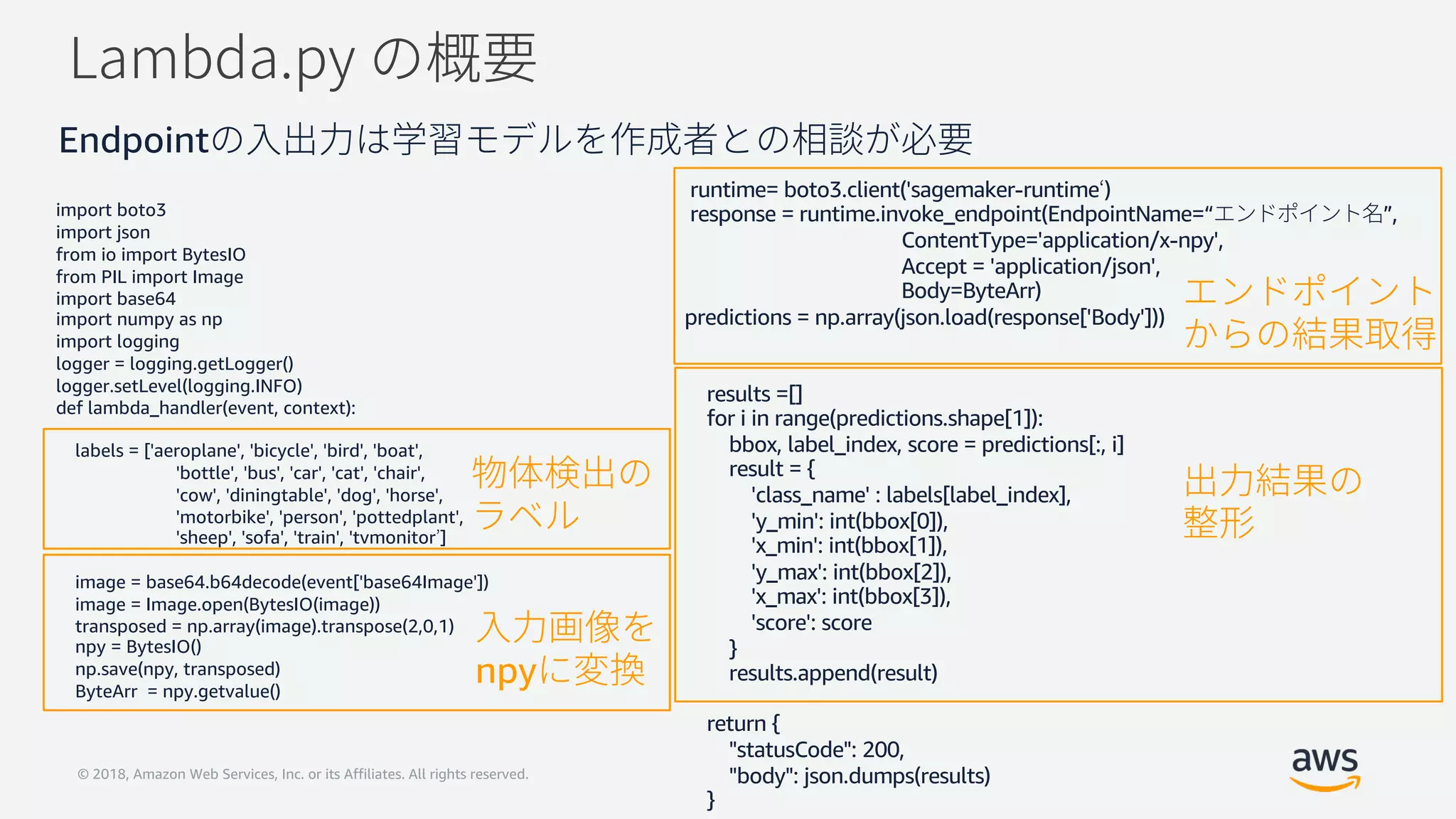 Lambda.py の概要

Endpointの入出力は学習モデルを作成者との相談が必要

import boto3
import json
from io import BytesIO
from PIL import Image
import base64
import numpy as np
import logging
logger = logging.getLogger()
logger.setLevel(logging.INFO)
def lambda_handler(event, context):

labels = ['aeroplane', 'bicycle', 'bird', 'boat', 'bottle', 'bus', 'car', 'cat', 'chair', 'cow', 'diningtable', 'dog', 'horse', 'motorbike', 'person', 'pottedplant', 'sheep', 'sofa', 'train', 'tvmonitor']

物体検出のラベル

image = base64.b64decode(event['base64Image'])
image = Image.open(BytesIO(image))
transposed = np.array(image).transpose(2,0,1)
npy = BytesIO()
np.save(npy, transposed)
ByteArr = npy.getvalue()

入力画像をnpyに変換

runtime= boto3.client('sagemaker-runtime')
response = runtime.invoke_endpoint(EndpointName="エンドポイント名",
ContentType='application/x-npy',
Accept = 'application/json',
Body=ByteArr)
predictions = np.array(json.load(response['Body']))

エンドポイントからの結果取得

results =[]
for i in range(predictions.shape[1]):
bbox, label_index, score = predictions[:, i]
result = {
'class_name' : labels[label_index],
'y_min': int(bbox[0]),
'x_min': int(bbox[1]),
'y_max': int(bbox[2]),
'x_max': int(bbox[3]),
'score': score
}
results.append(result)

出力結果の整形

return {
"statusCode": 200,
"body": json.dumps(results)
}

© 2018, Amazon Web Services, Inc. or its Affiliates. All rights reserved.

aws